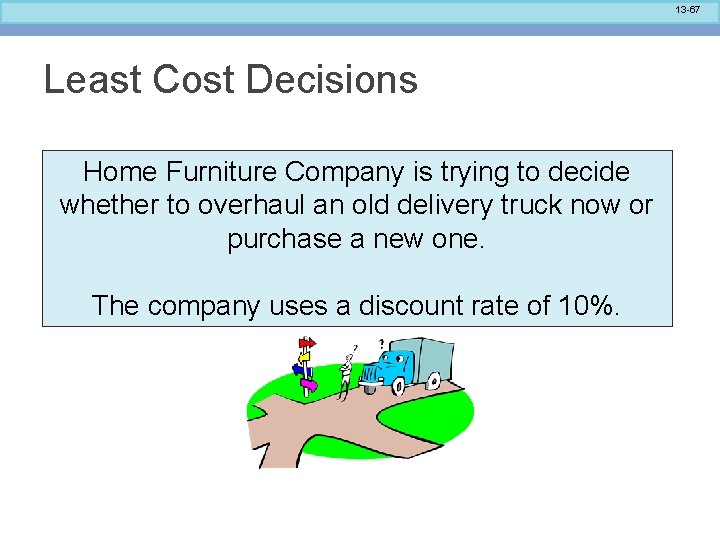 13-67

Least Cost Decisions

Home Furniture Company is trying to decide whether to overhaul an old delivery truck now or purchase a new one.

The company uses a discount rate of 10%.